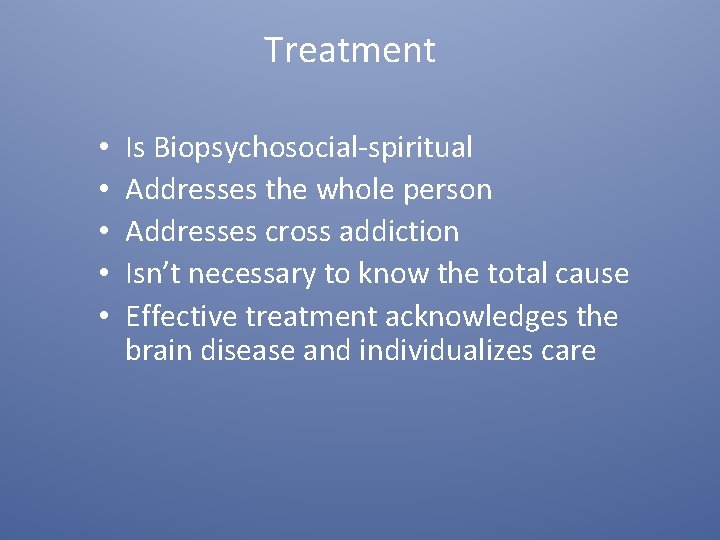 Treatment

• Is Biopsychosocial-spiritual
• Addresses the whole person
• Addresses cross addiction
• Isn't necessary to know the total cause
• Effective treatment acknowledges the brain disease and individualizes care